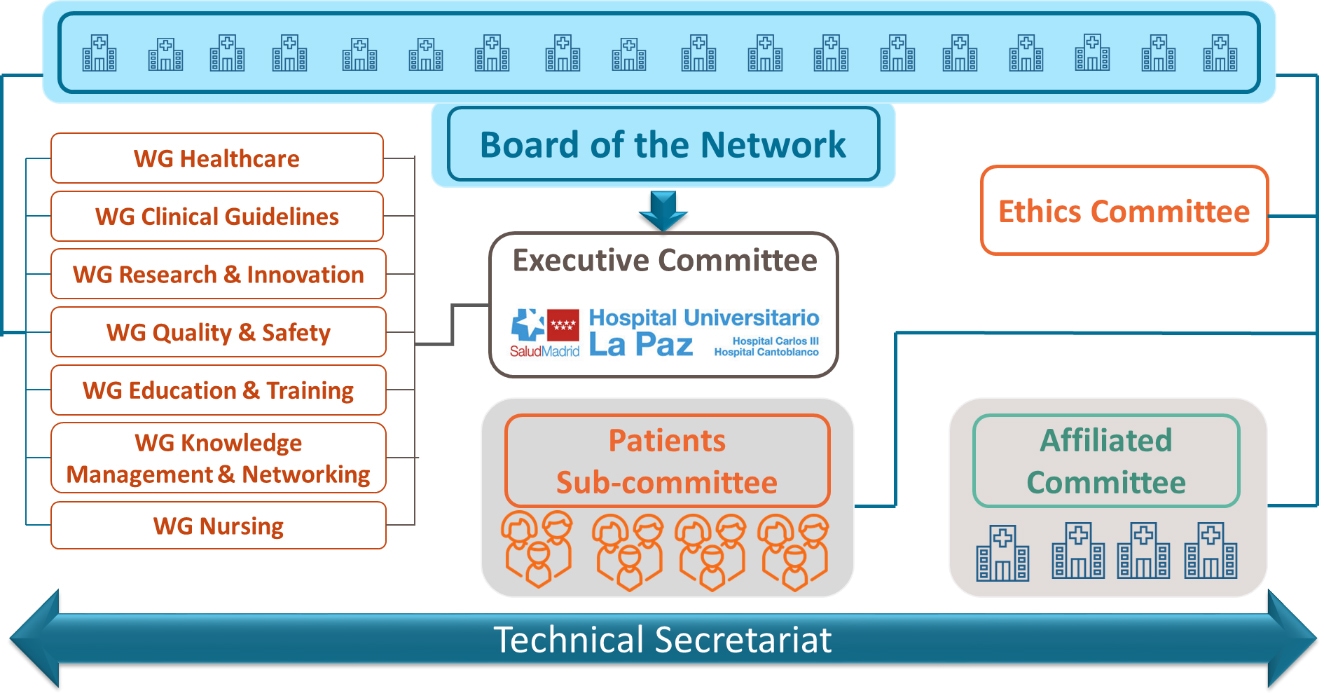 Board of the Network

WG Healthcare

WG Clinical Guidelines

WG Research & Innovation

WG Quality & Safety

WG Education & Training

WG Knowledge Management & Networking

WG Nursing

Executive Committee

SaludMadrid Hospital Universitario La Paz Hospital Carlos III Hospital Cantoblanco

Ethics Committee

Patients Sub-committee

Affiliated Committee

Technical Secretariat